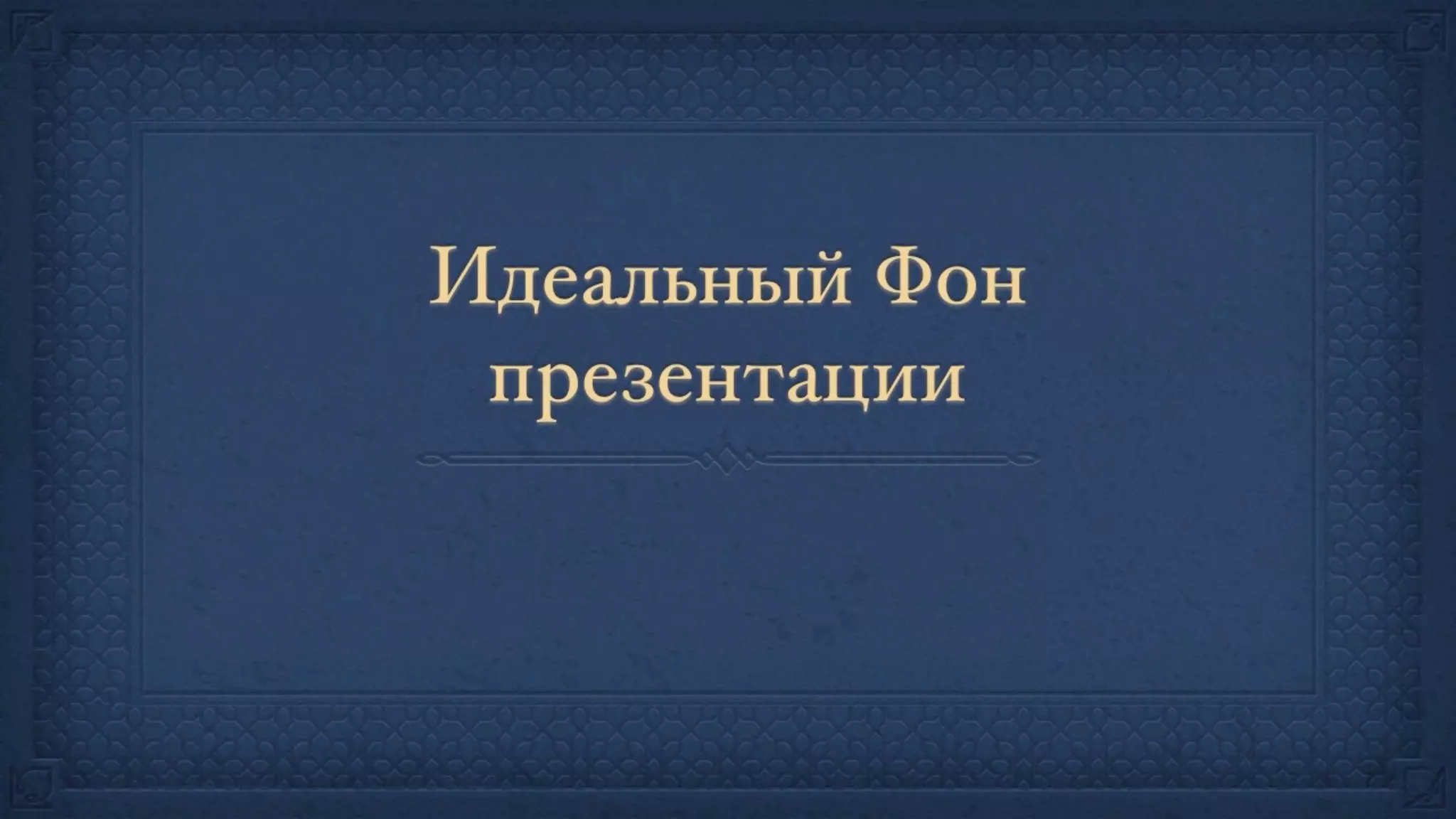 Идеальный Фон презентации